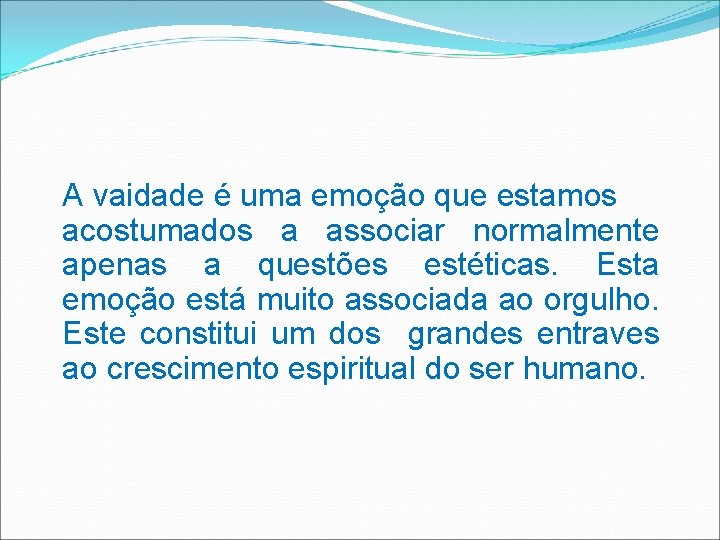 A vaidade é uma emoção que estamos acostumados a associar normalmente apenas a questões estéticas. Esta emoção está muito associada ao orgulho. Este constitui um dos grandes entraves ao crescimento espiritual do ser humano.